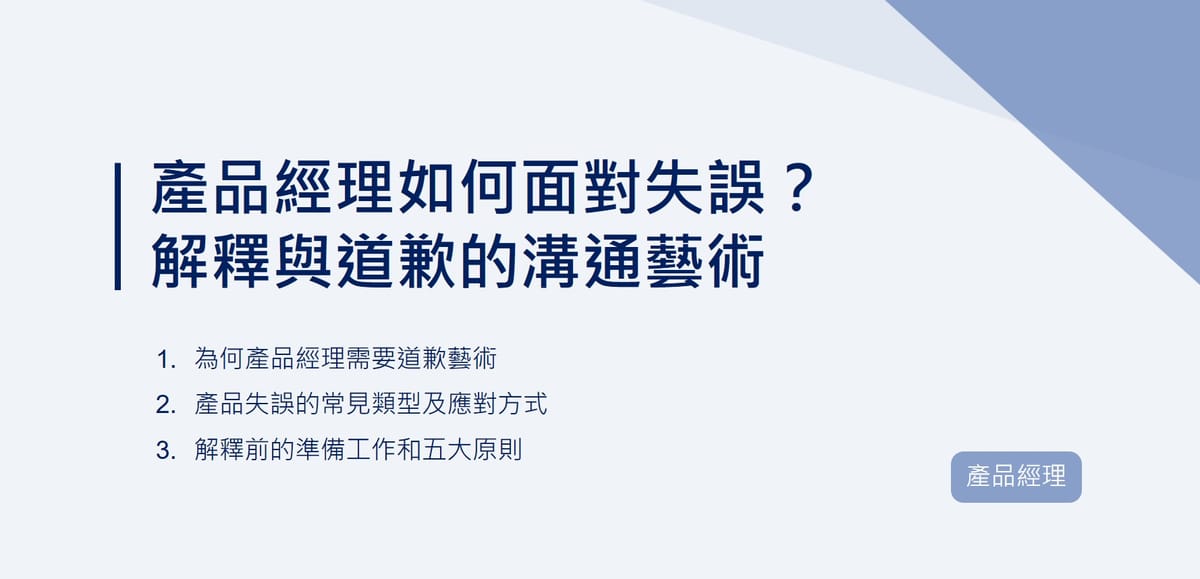 產品經理如何面對失誤？
解釋與道歉的溝通藝術

1. 為何產品經理需要道歉藝術
2. 產品失誤的常見類型及應對方式
3. 解釋前的準備工作和五大原則

產品經理